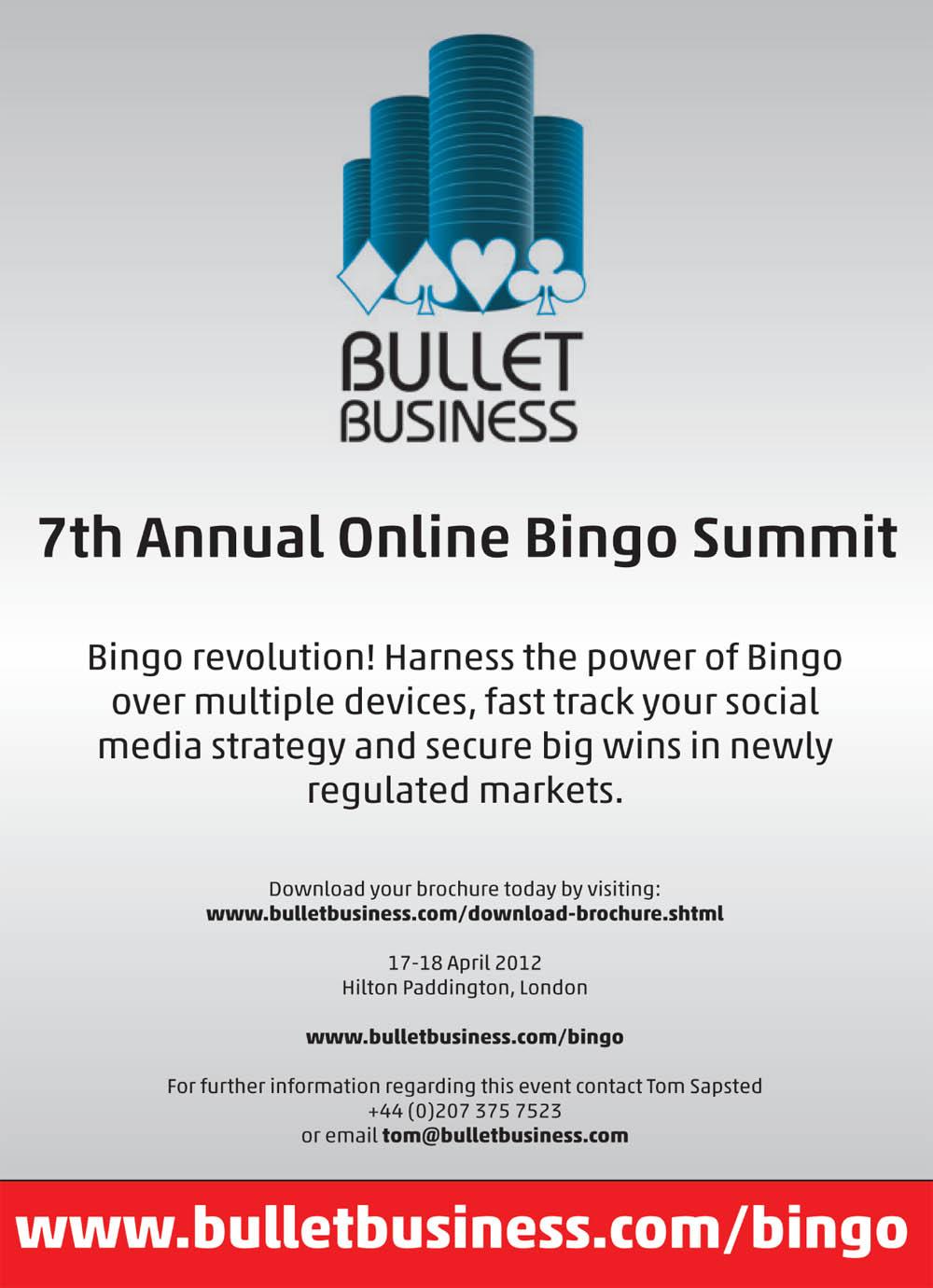 BULLET BUSINESS

7th Annual Online Bingo Summit

Bingo revolution! Harness the power of Bingo over multiple devices, fast track your social media strategy and secure big wins in newly regulated markets.

Download your brochure today by visiting:
www.bulletbusiness.com/download-brochure.shtml

17-18 April 2012
Hilton Paddington, London

www.bulletbusiness.com/bingo

For further information regarding this event contact Tom Sapsted
+44 (0)207 375 7523
or email tom@bulletbusiness.com

www.bulletbusiness.com/bingo